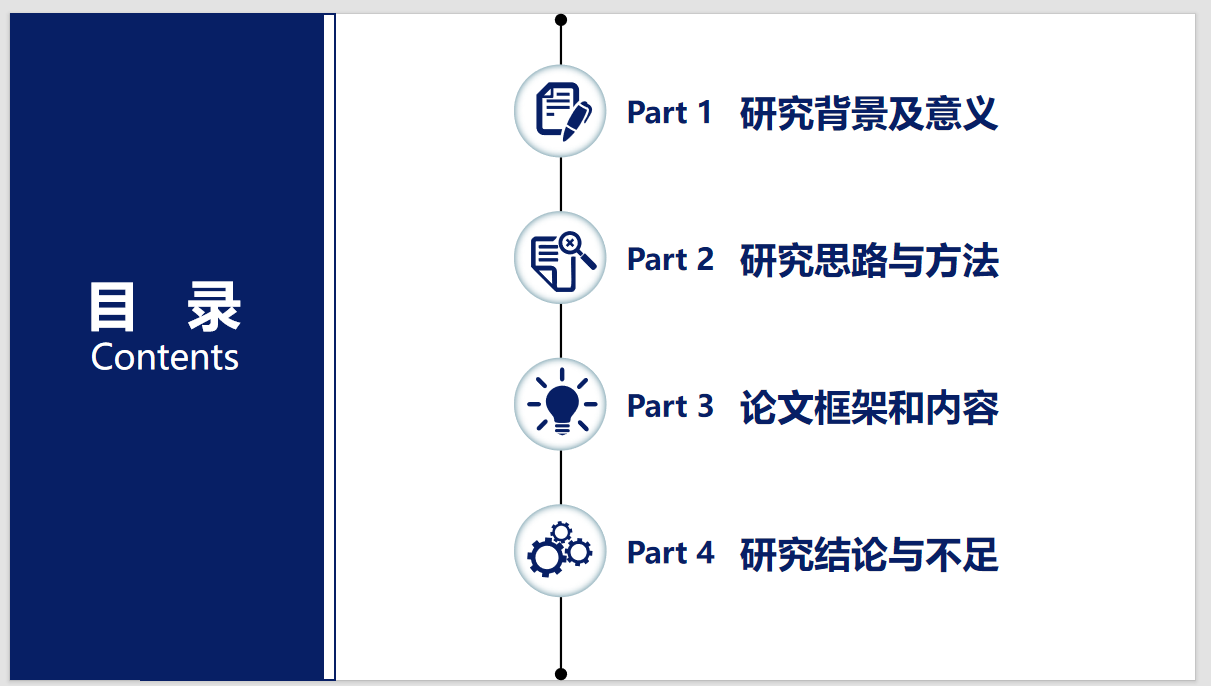 目 录
Contents

Part 1 研究背景及意义

Part 2 研究思路与方法

Part 3 论文框架和内容

Part 4 研究结论与不足